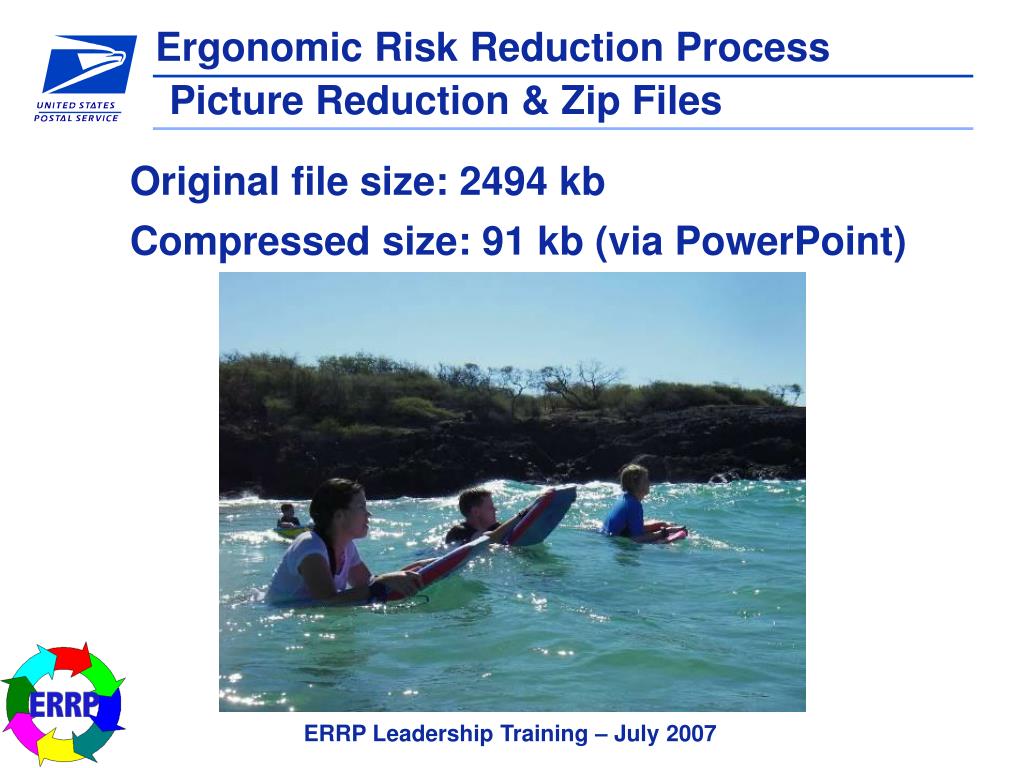 UNITED STATES POSTAL SERVICE

Ergonomic Risk Reduction Process

Picture Reduction & Zip Files

Original file size: 2494 kb

Compressed size: 91 kb (via PowerPoint)

ERRP

ERRP Leadership Training – July 2007